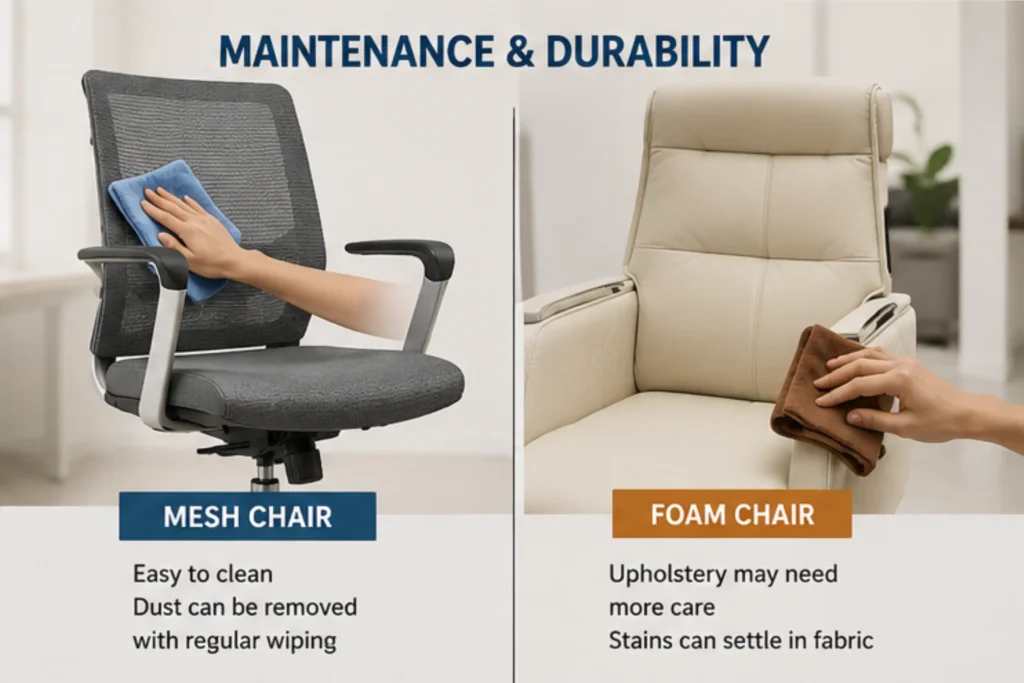 MAINTENANCE & DURABILITY

MESH CHAIR

Easy to clean
Dust can be removed with regular wiping

FOAM CHAIR

Upholstery may need more care
Stains can settle in fabric